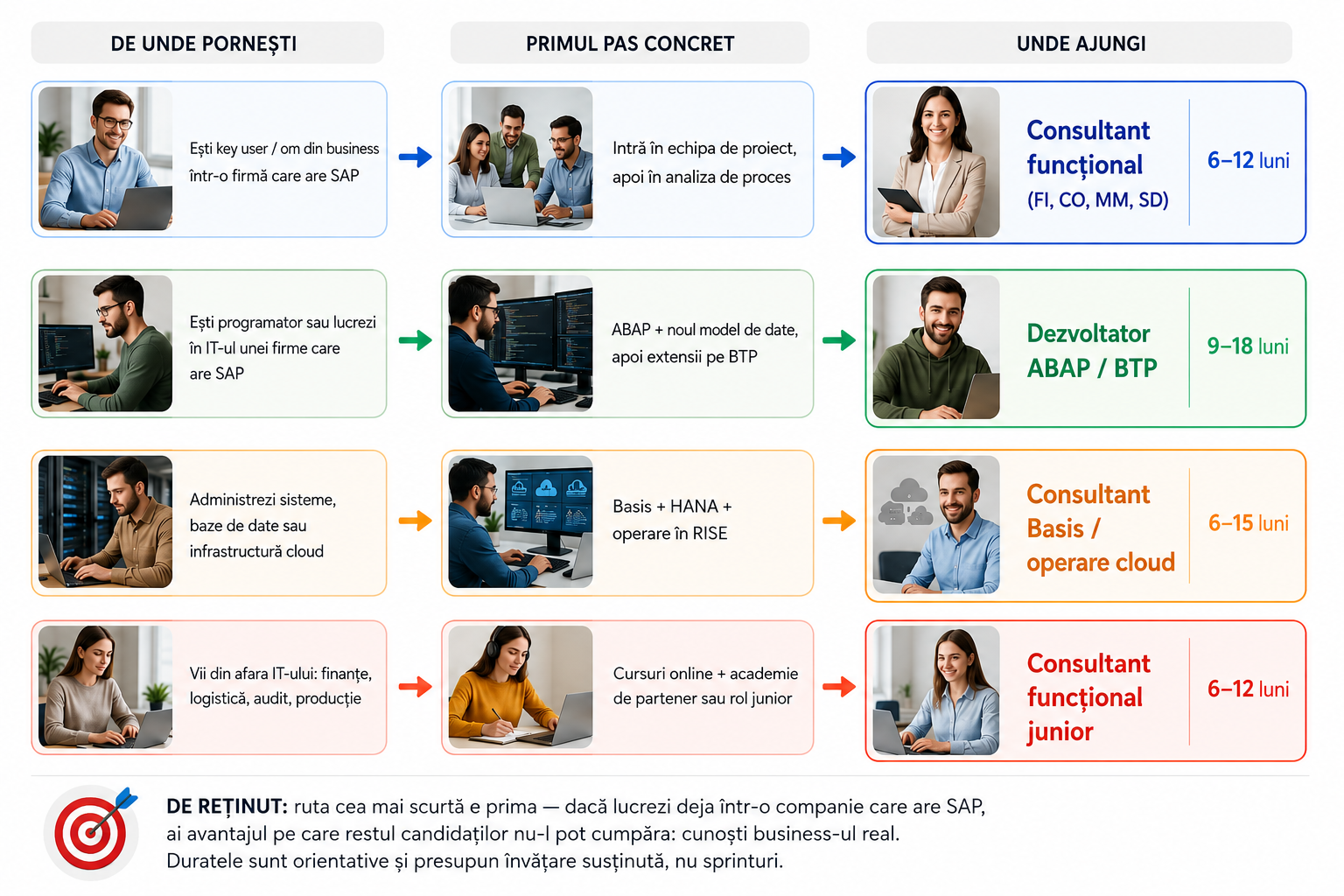 DE UNDE PORNEȘTI

PRIMUL PAS CONCRET

UNDE AJUNGI

Ești key user / om din business într-o firmă care are SAP

Intră în echipa de proiect, apoi în analiza de proces

Consultant funcțional (FI, CO, MM, SD)

6–12 luni

Ești programator sau lucrezi în IT-ul unei firme care are SAP

ABAP + noul model de date, apoi extensii pe BTP

Dezvoltator ABAP / BTP

9–18 luni

Administrezi sisteme, baze de date sau infrastructură cloud

Basis + HANA + operare în RISE

Consultant Basis / operare cloud

6–15 luni

Vii din afara IT-ului: finanțe, logistică, audit, producție

Cursuri online + academie de partener sau rol junior

Consultant funcțional junior

6–12 luni

DE REȚINUT: ruta cea mai scurtă e prima — dacă lucrezi deja într-o companie care are SAP, ai avantajul pe care restul candidaților nu-l pot cumpăra: cunoști business-ul real. Duratele sunt orientative și presupun învățare susținută, nu sprinturi.